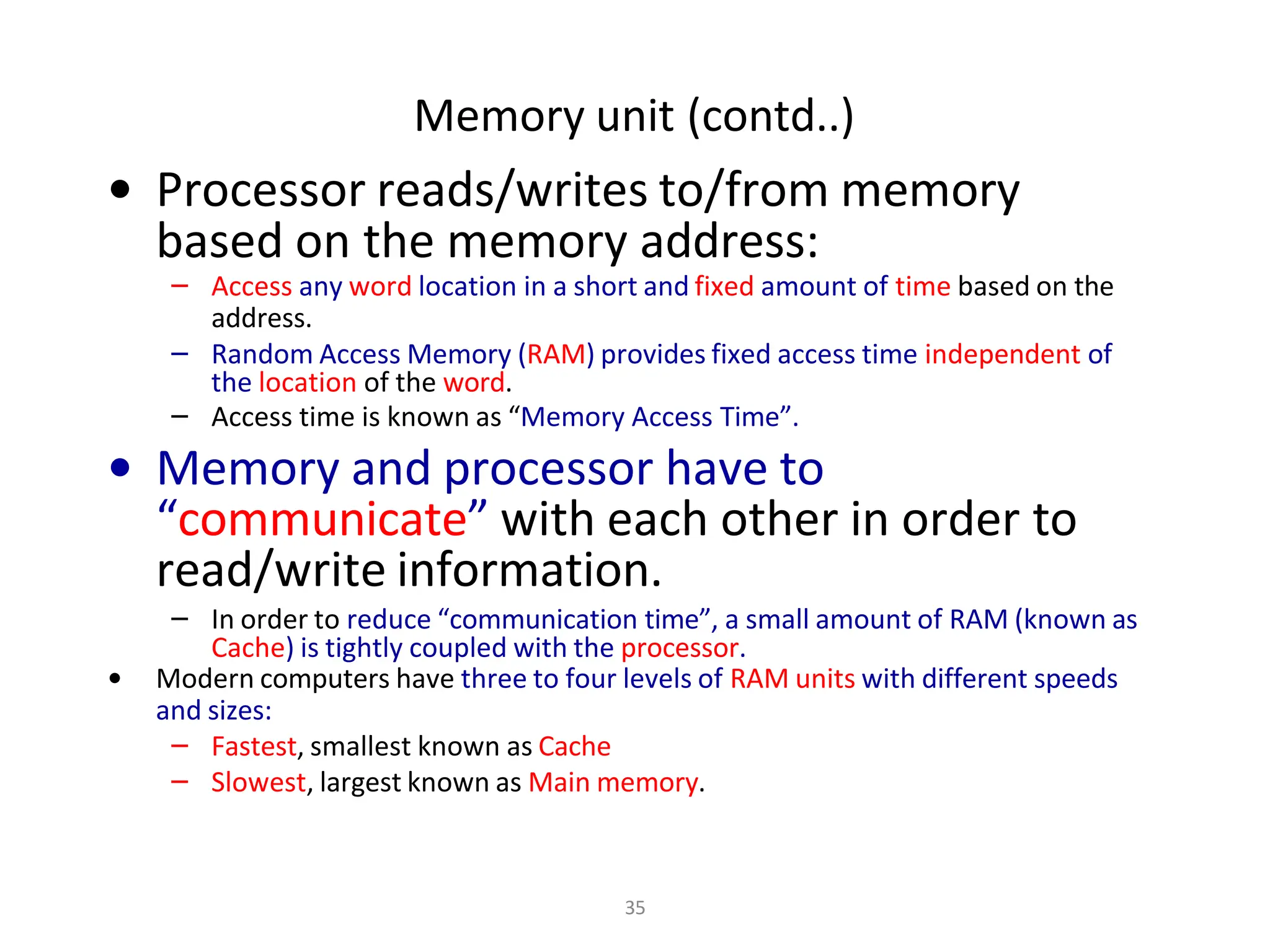 Memory unit (contd..)

• Processor reads/writes to/from memory based on the memory address:
– Access any word location in a short and fixed amount of time based on the address.
– Random Access Memory (RAM) provides fixed access time independent of the location of the word.
– Access time is known as “Memory Access Time”.

• Memory and processor have to “communicate” with each other in order to read/write information.
– In order to reduce “communication time”, a small amount of RAM (known as Cache) is tightly coupled with the processor.

• Modern computers have three to four levels of RAM units with different speeds and sizes:
– Fastest, smallest known as Cache
– Slowest, largest known as Main memory.

35